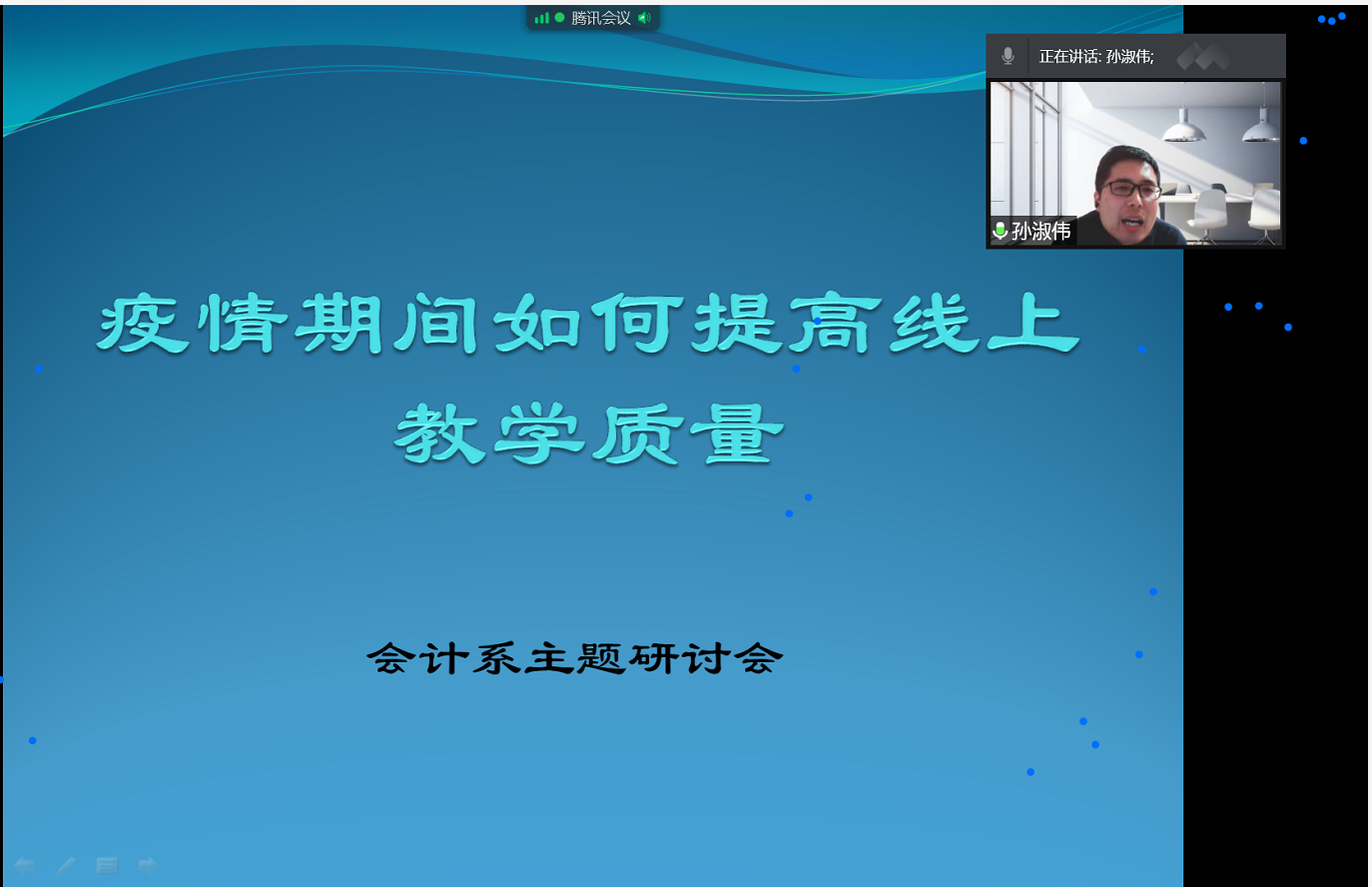 腾讯会议

正在讲话: 孙淑伟;

孙淑伟

疫情期间如何提高线上教学质量

会计系主题研讨会